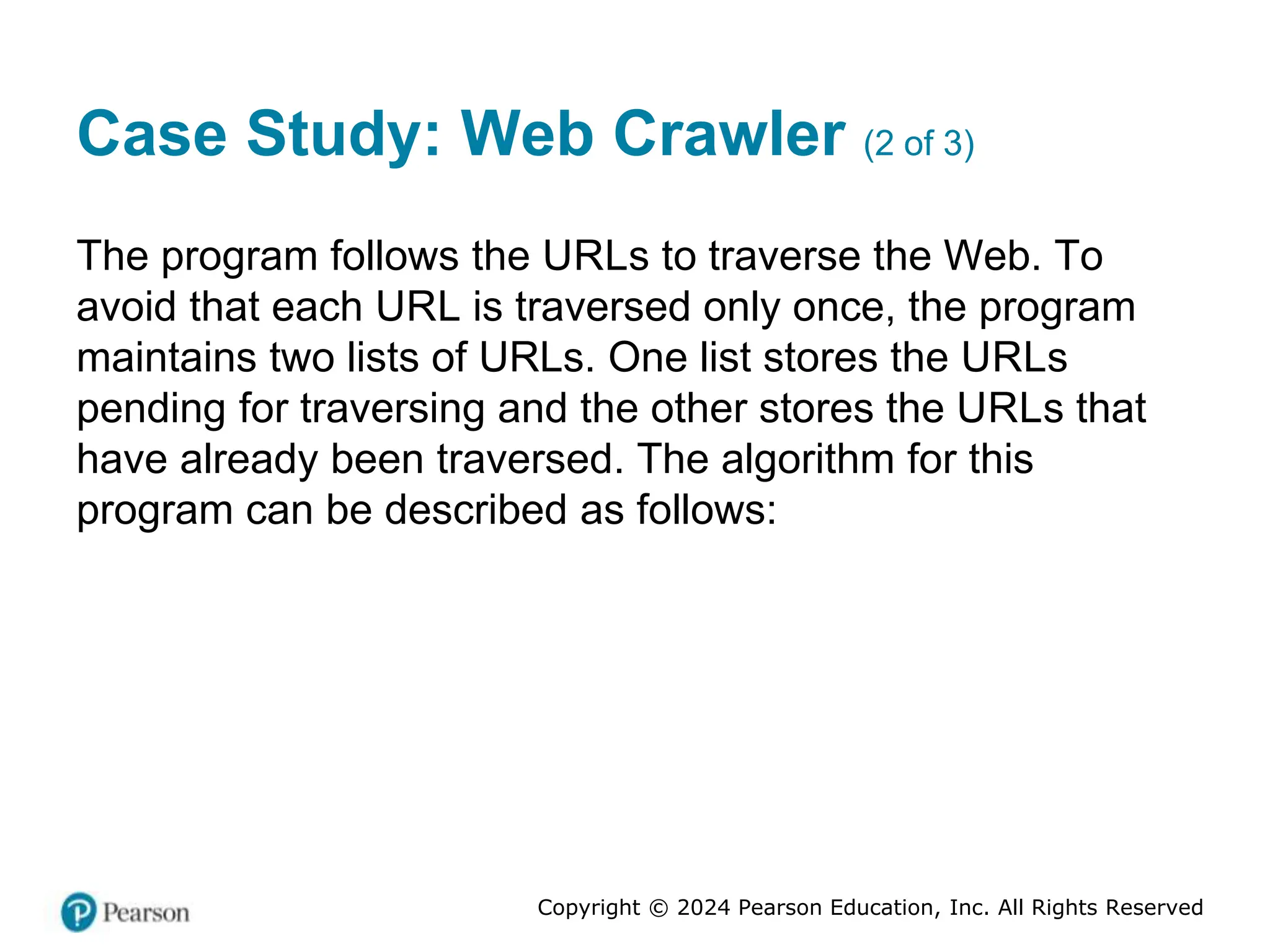 Case Study: Web Crawler (2 of 3)

The program follows the URLs to traverse the Web. To avoid that each URL is traversed only once, the program maintains two lists of URLs. One list stores the URLs pending for traversing and the other stores the URLs that have already been traversed. The algorithm for this program can be described as follows:

Pearson

Copyright © 2024 Pearson Education, Inc. All Rights Reserved